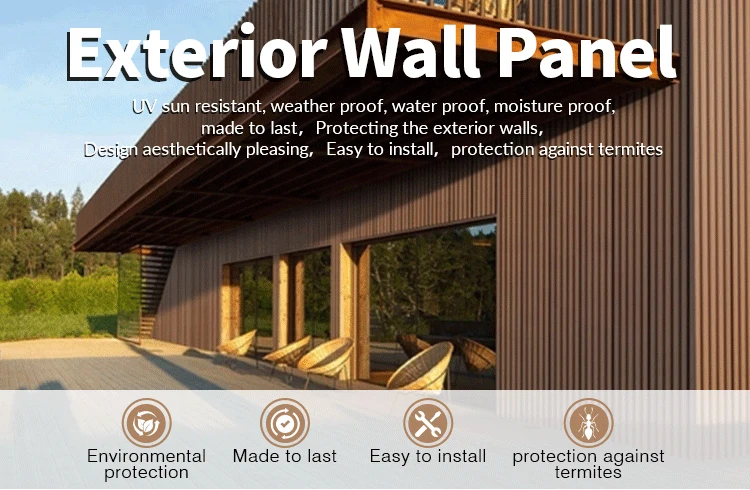 Exterior Wall Panel

UV sun resistant, weather proof, water proof, moisture proof, made to last, Protecting the exterior walls, Design aesthetically pleasing, Easy to install, protection against termites

Environmental protection

Made to last

Easy to install

protection against termites